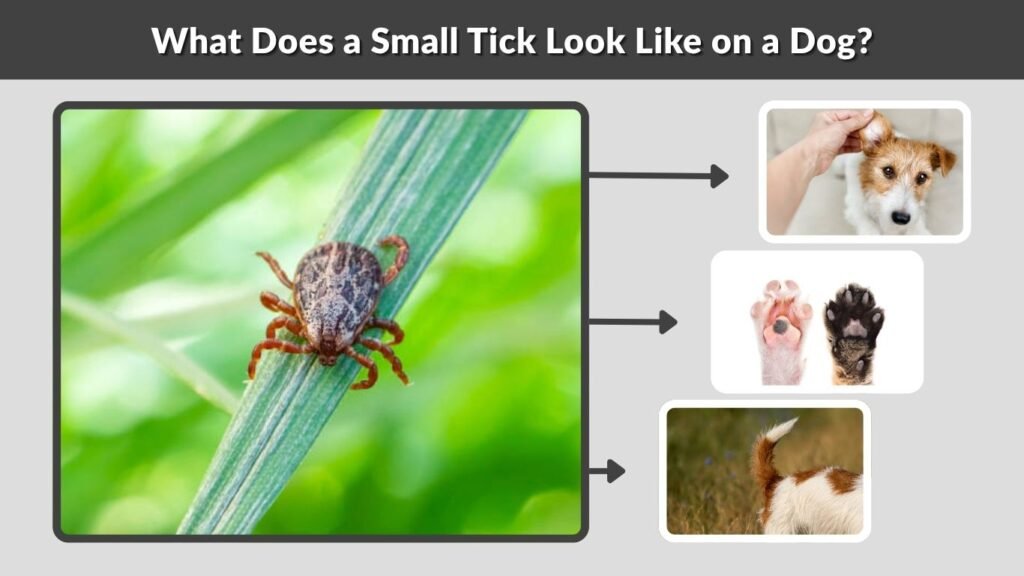 What Does a Small Tick Look Like on a Dog?